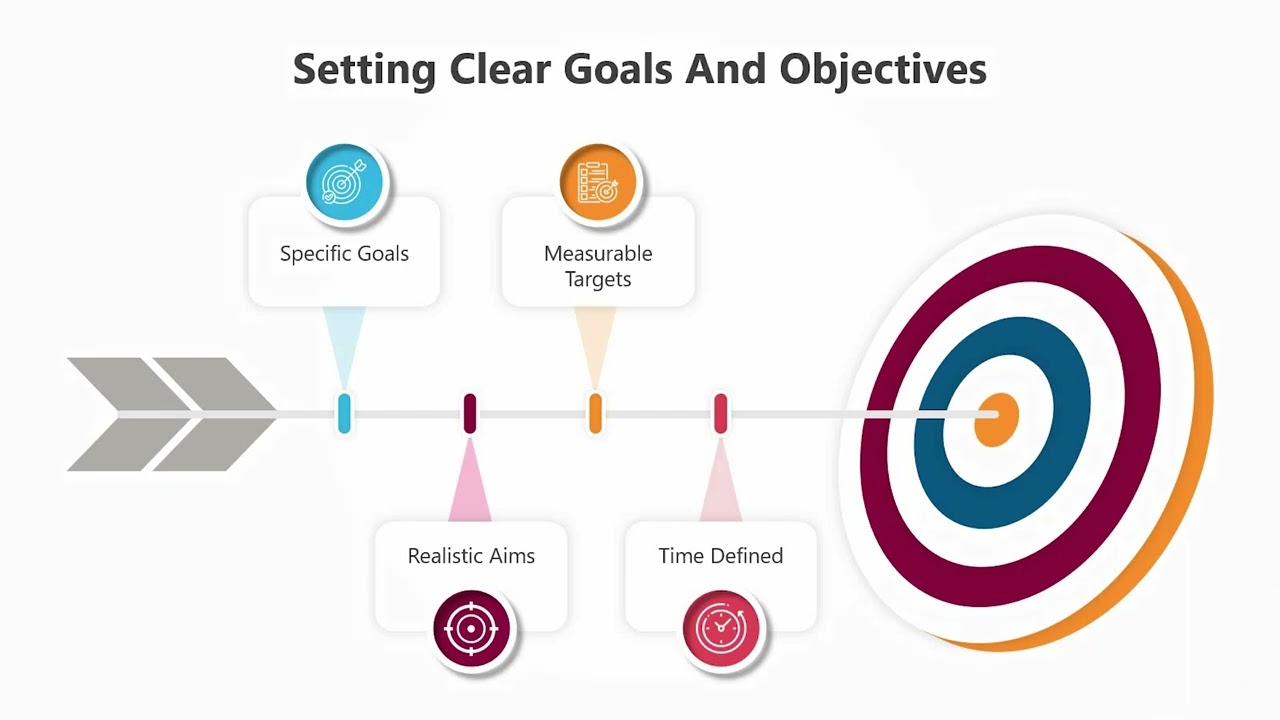 Setting Clear Goals And Objectives

Specific Goals

Measurable Targets

Realistic Aims

Time Defined